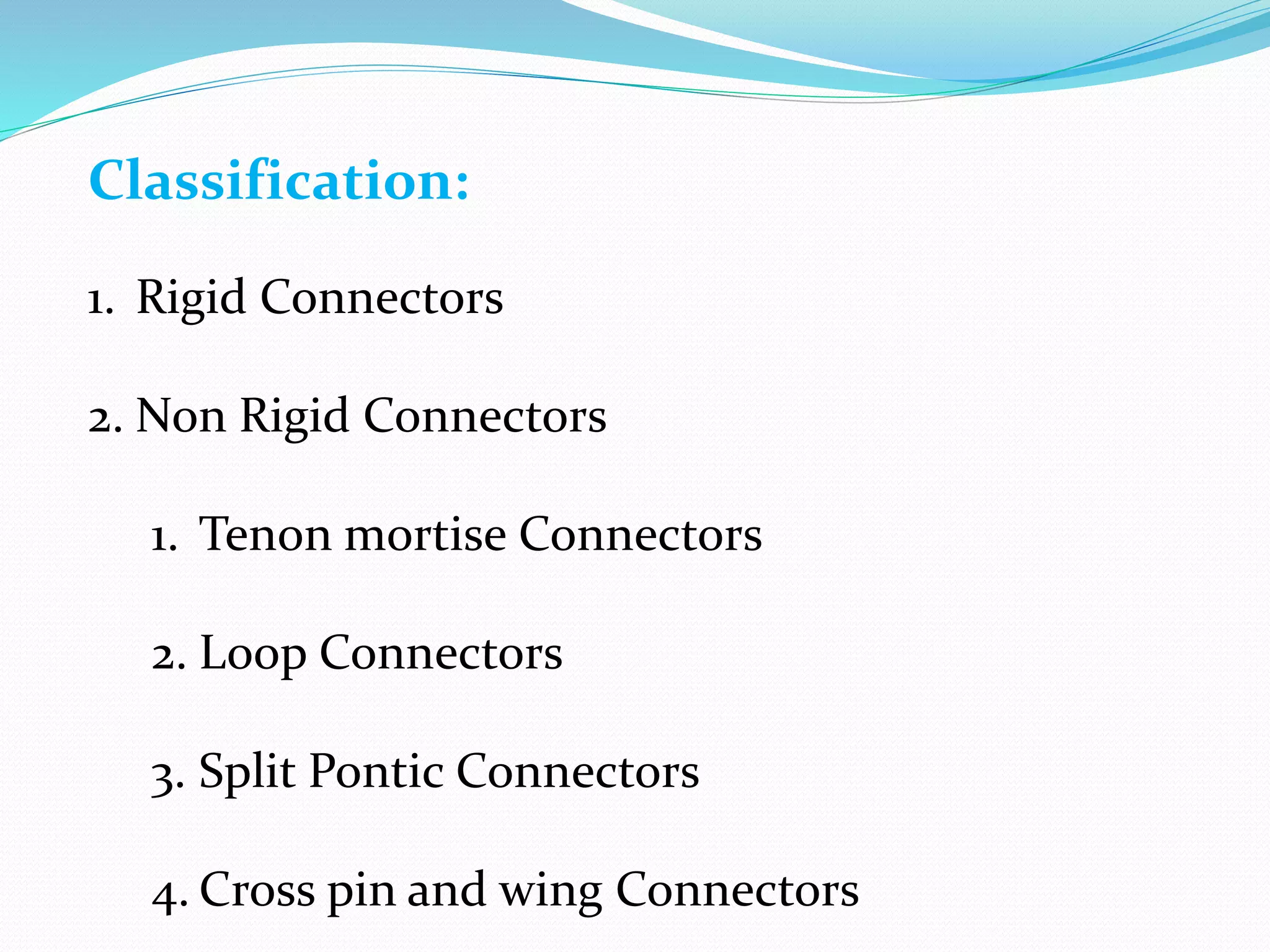 Classification:

1. Rigid Connectors

2. Non Rigid Connectors

1. Tenon mortise Connectors

2. Loop Connectors

3. Split Pontic Connectors

4. Cross pin and wing Connectors